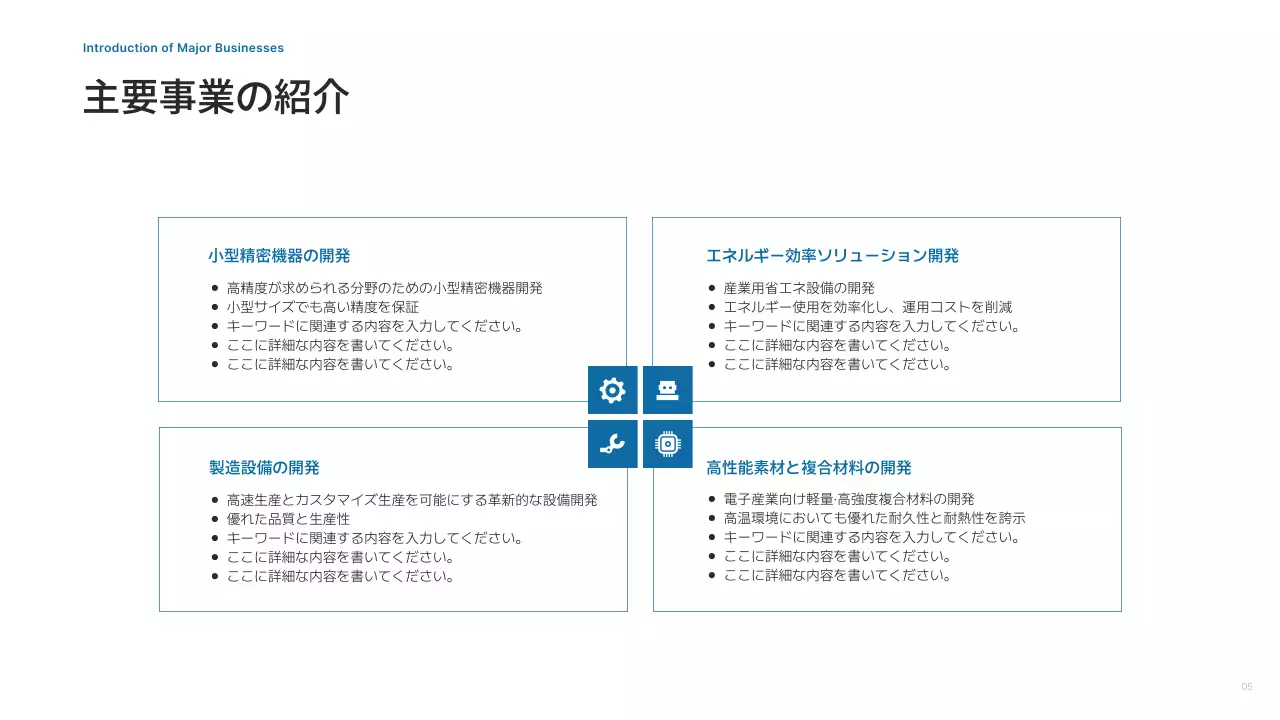 Introduction of Major Businesses

主要事業の紹介

小型精密機器の開発

- 高精度が求められる分野のための小型精密機器開発
- 小型サイズでも高い精度を保証
- キーワードに関連する内容を入力してください。
- ここに詳細な内容を書いてください。
- ここに詳細な内容を書いてください。

エネルギー効率ソリューション開発

- 産業用省エネ設備の開発
- エネルギー使用を効率化し、運用コストを削減
- キーワードに関連する内容を入力してください。
- ここに詳細な内容を書いてください。
- ここに詳細な内容を書いてください。

製造設備の開発

- 高速生産とカスタマイズ生産を可能にする革新的な設備開発
- 優れた品質と生産性
- キーワードに関連する内容を入力してください。
- ここに詳細な内容を書いてください。
- ここに詳細な内容を書いてください。

高性能素材と複合材料の開発

- 電子産業向け軽量·高強度複合材料の開発
- 高温環境においても優れた耐久性と耐熱性を誇示
- キーワードに関連する内容を入力してください。
- ここに詳細な内容を書いてください。
- ここに詳細な内容を書いてください。

05